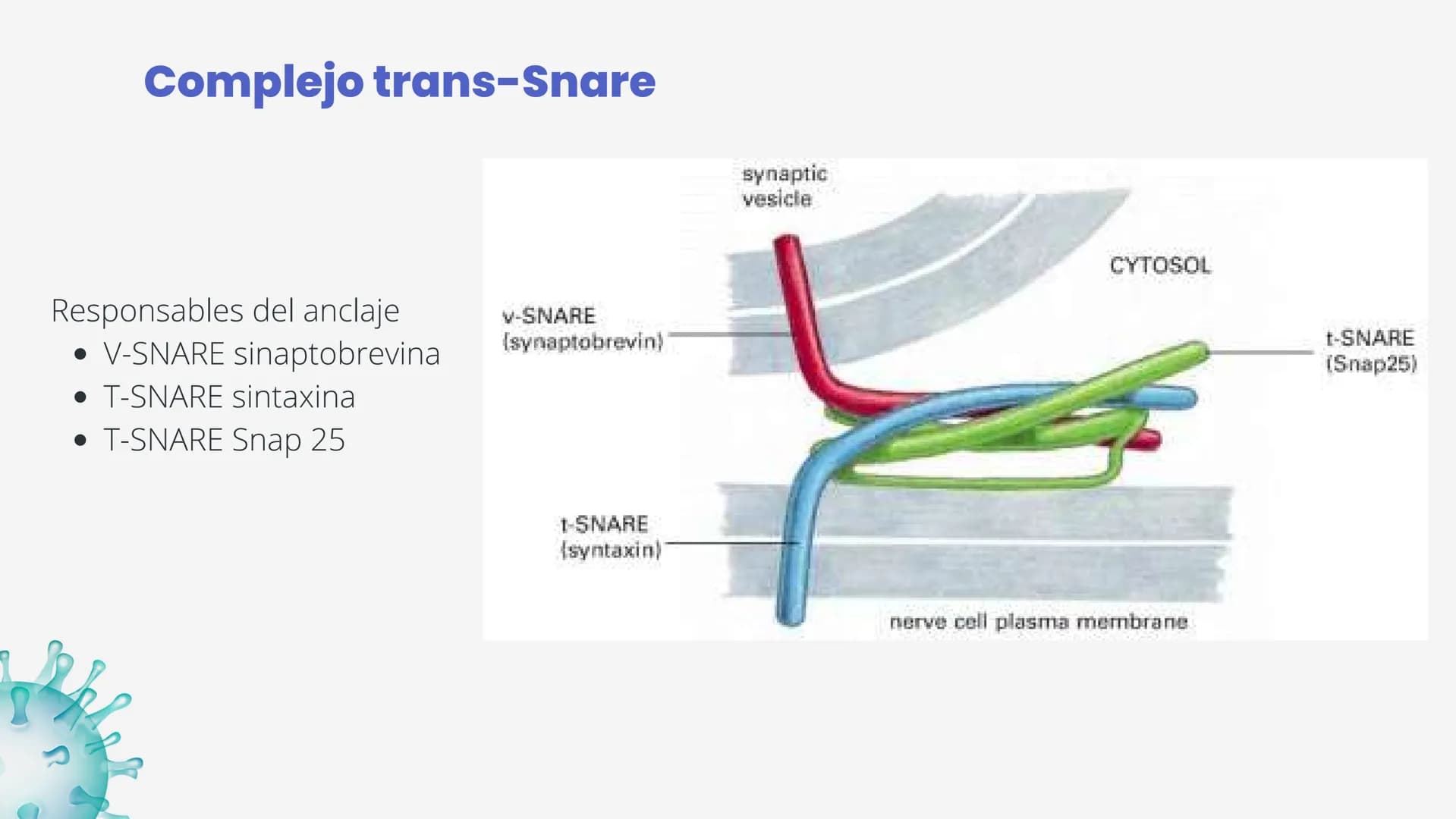 Complejo trans-Snare

Responsables del anclaje
• V-SNARE sinaptobrevina
• T-SNARE sintaxina
• T-SNARE Snap 25

synaptic vesicle

CYTOSOL

v-SNARE (synaptobrevin)

t-SNARE (Snap25)

t-SNARE (syntaxin)

nerve cell plasma membrane